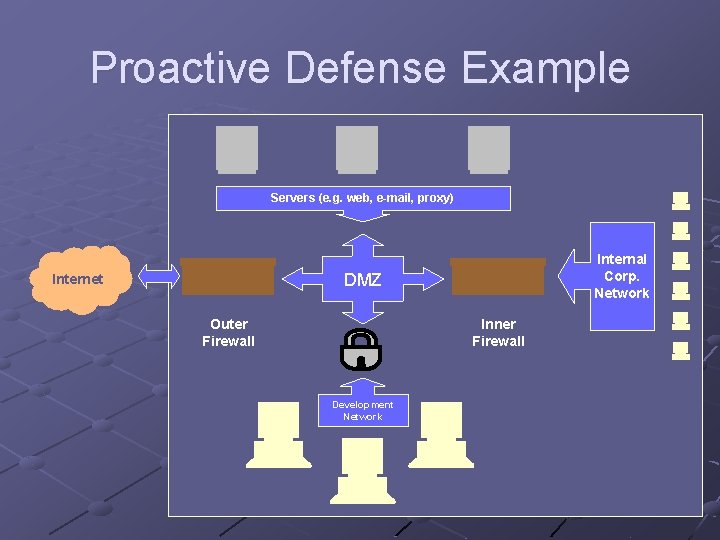 Proactive Defense Example

Servers (e.g. web, e-mail, proxy)

Internet

DMZ

Internal Corp. Network

Outer Firewall

Inner Firewall

Development Network